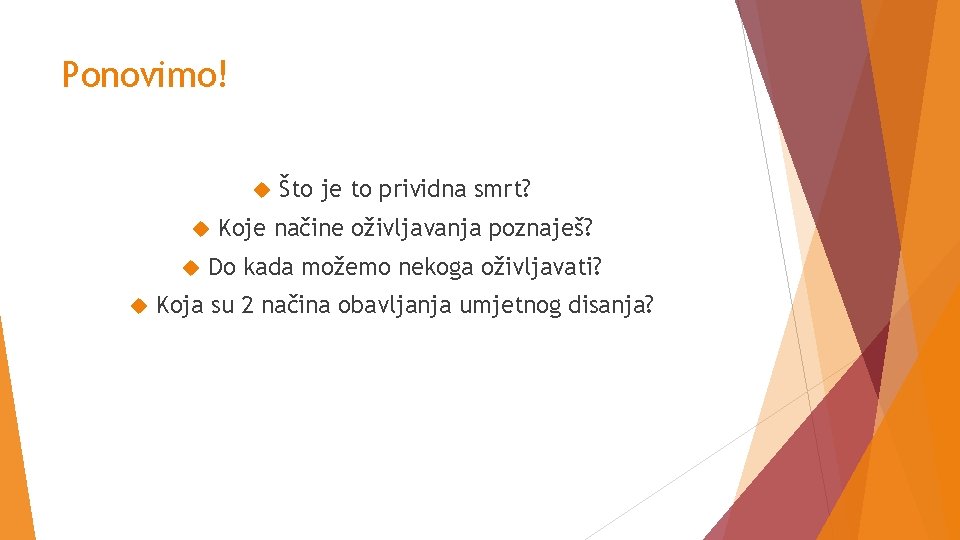 Ponovimo!

Što je to prividna smrt?

Koje načine oživljavanja poznaješ?

Do kada možemo nekoga oživljavati?

Koja su 2 načina obavljanja umjetnog disanja?